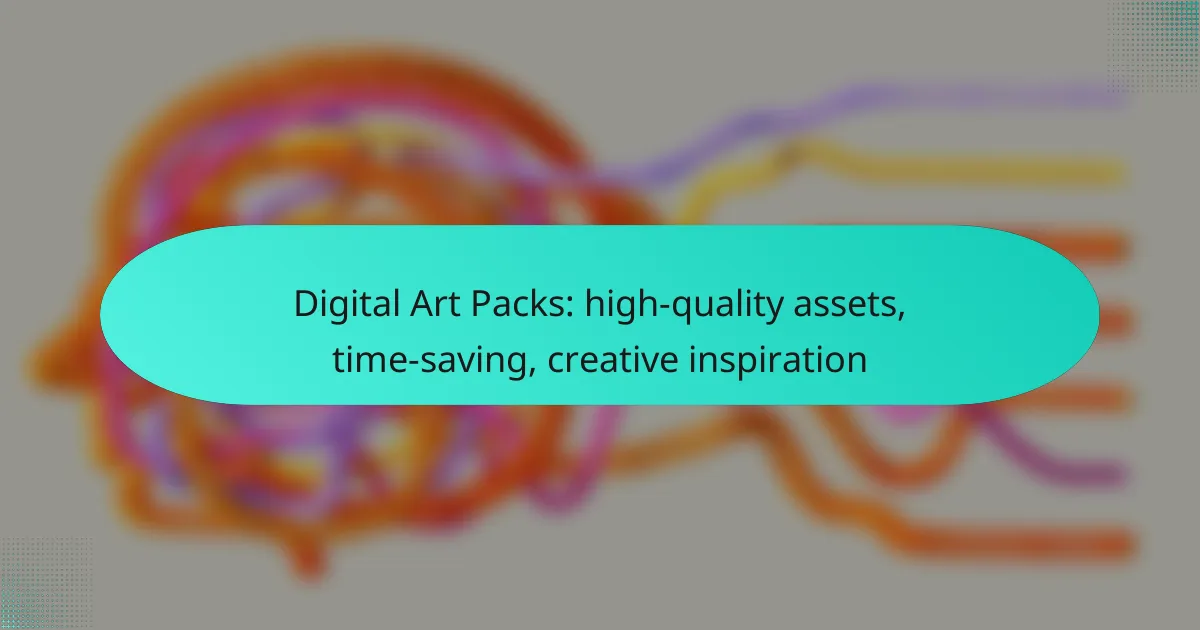 Digital Art Packs: high-quality assets, time-saving, creative inspiration